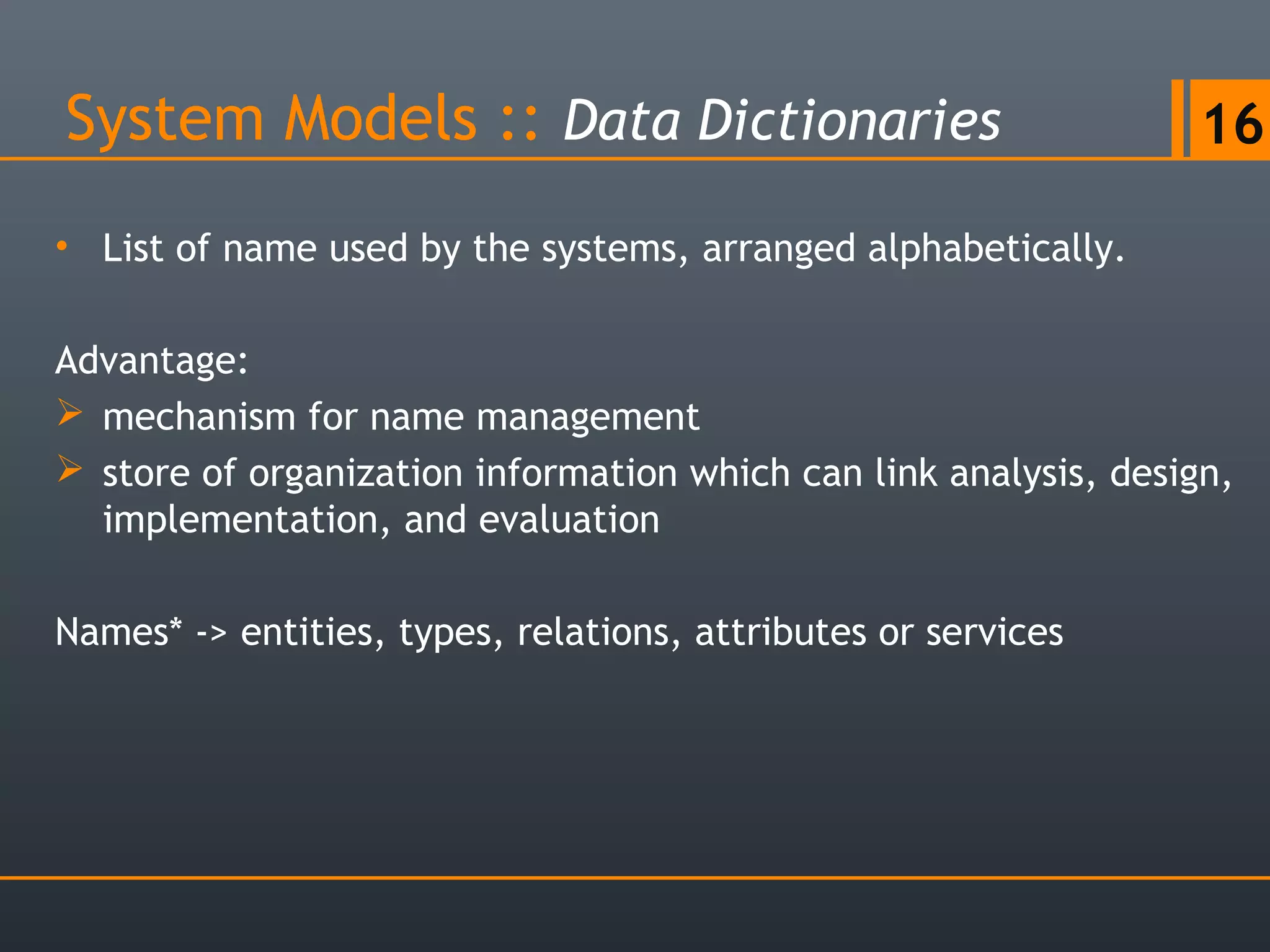 System Models :: Data Dictionaries

16

• List of name used by the systems, arranged alphabetically.

Advantage:

➢ mechanism for name management

➢ store of organization information which can link analysis, design, implementation, and evaluation

Names* -> entities, types, relations, attributes or services